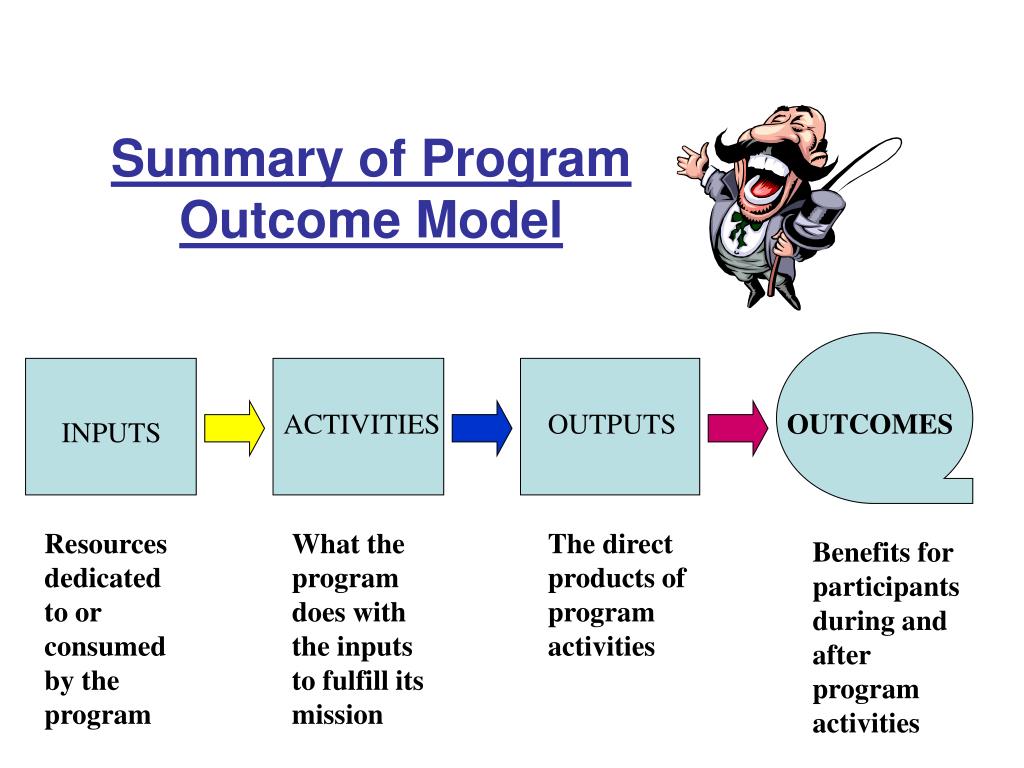 Summary of Program Outcome Model

INPUTS

ACTIVITIES

OUTPUTS

OUTCOMES

Resources dedicated to or consumed by the program

What the program does with the inputs to fulfill its mission

The direct products of program activities

Benefits for participants during and after program activities